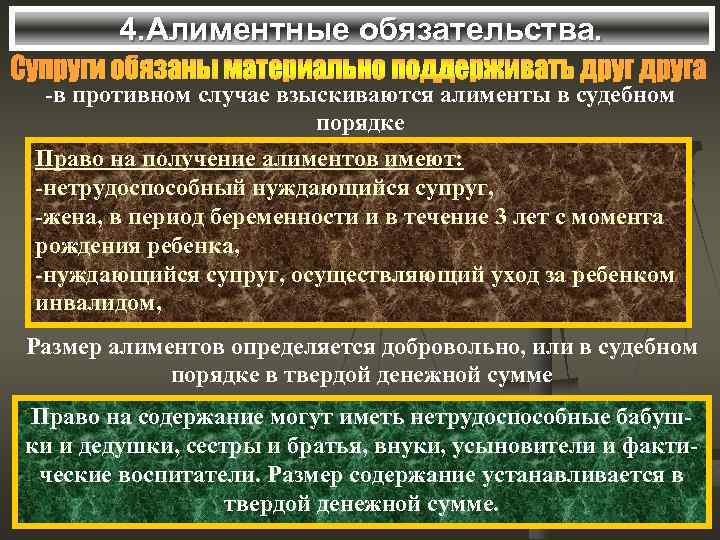 4.Алиментные обязательства.

Супруги обязаны материально поддерживать друг друга

-в противном случае взыскиваются алименты в судебном порядке

Право на получение алиментов имеют:
-нетрудоспособный нуждающийся супруг,
-жена, в период беременности и в течение 3 лет с момента рождения ребенка,
-нуждающийся супруг, осуществляющий уход за ребенком инвалидом,

Размер алиментов определяется добровольно, или в судебном порядке в твердой денежной сумме

Право на содержание могут иметь нетрудоспособные бабушки и дедушки, сестры и братья, внуки, усыновители и фактические воспитатели. Размер содержание устанавливается в твердой денежной сумме.